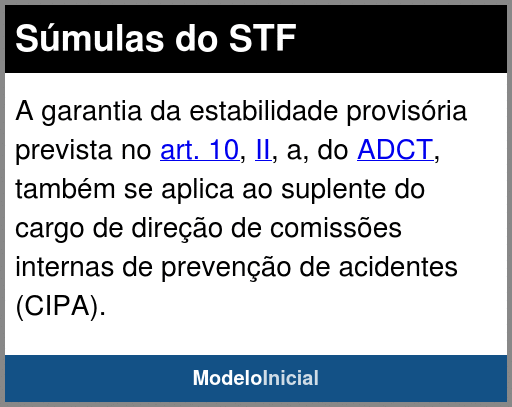 Súmulas do STF

A garantia da estabilidade provisória prevista no art. 10, II, a, do ADCT, também se aplica ao suplente do cargo de direção de comissões internas de prevenção de acidentes (CIPA).

ModeloInicial